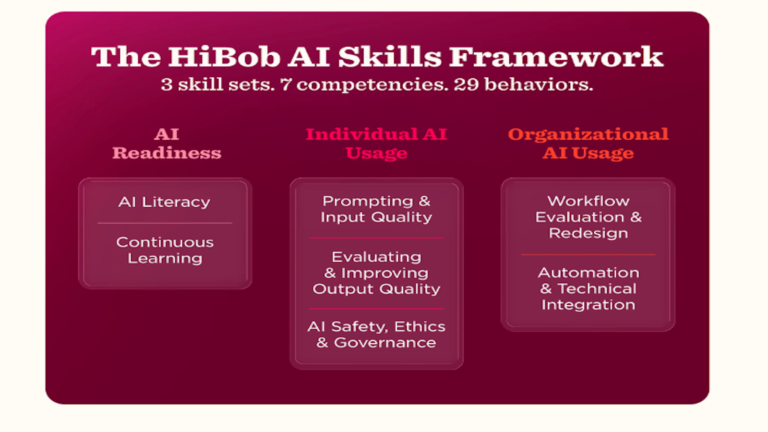 The HiBob AI Skills Framework

3 skill sets. 7 competencies. 29 behaviors.

AI Readiness

AI Literacy

Continuous Learning

Individual AI Usage

Prompting & Input Quality

Evaluating & Improving Output Quality

AI Safety, Ethics & Governance

Organizational AI Usage

Workflow Evaluation & Redesign

Automation & Technical Integration